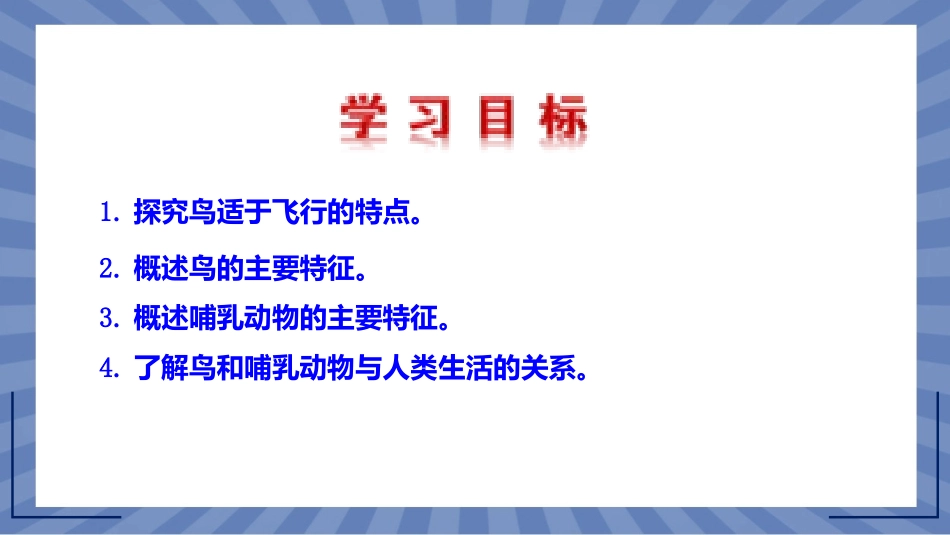 学习目标

1. 探究鸟适于飞行的特点。

2. 概述鸟的主要特征。

3. 概述哺乳动物的主要特征。

4. 了解鸟和哺乳动物与人类生活的关系。